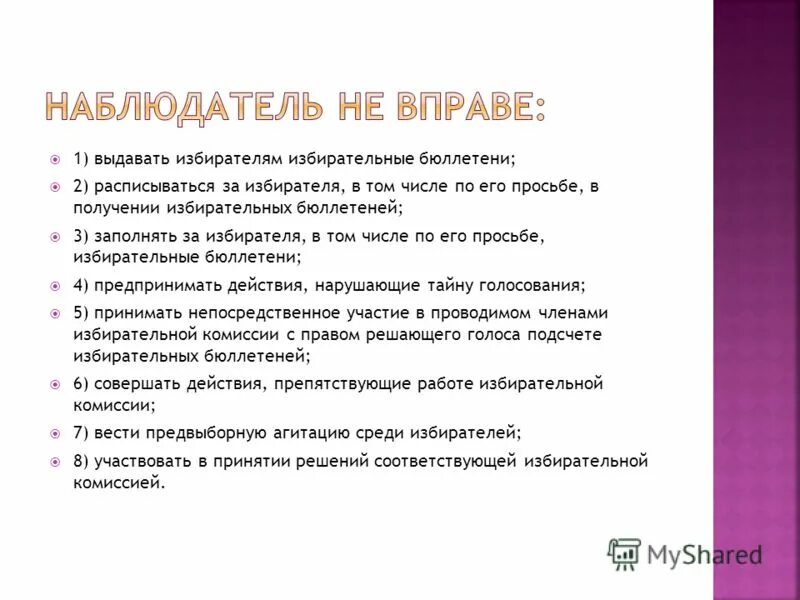 НАБЛЮДАТЕЛЬ НЕ ВПРАВЕ:

1) выдавать избирателям избирательные бюллетени;

2) расписываться за избирателя, в том числе по его просьбе, в получении избирательных бюллетеней;

3) заполнять за избирателя, в том числе по его просьбе, избирательные бюллетени;

4) предпринимать действия, нарушающие тайну голосования;

5) принимать непосредственное участие в проводимом членами избирательной комиссии с правом решающего голоса подсчете избирательных бюллетеней;

6) совершать действия, препятствующие работе избирательной комиссии;

7) вести предвыборную агитацию среди избирателей;

8) участвовать в принятии решений соответствующей избирательной комиссией.

MyShared